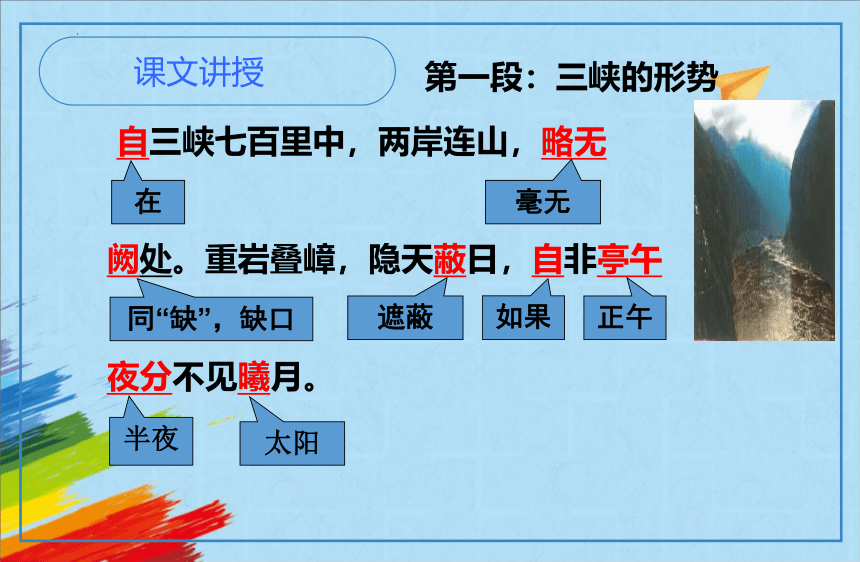 课文讲授

第一段：三峡的形势

自三峡七百里中，两岸连山，略无

在

毫无

阙处。重岩叠嶂，隐天蔽日，自非亭午

同“缺”，缺口

遮蔽

如果

正午

夜分不见曦月。

半夜

太阳